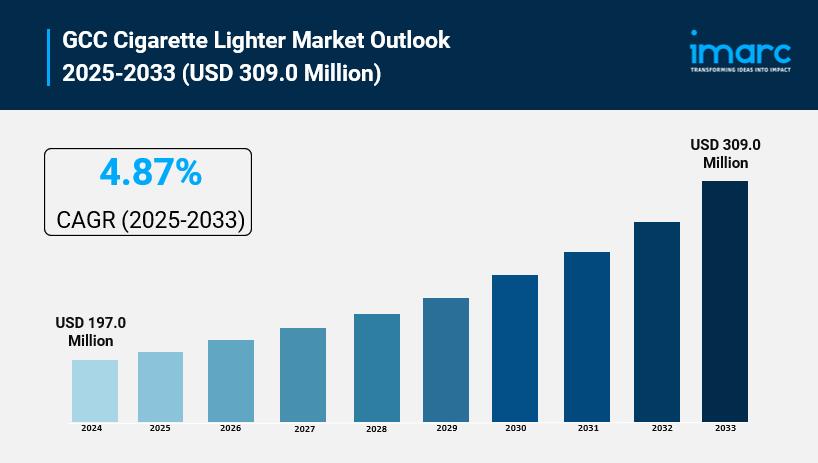 GCC Cigarette Lighter Market Outlook 2025-2033 (USD 309.0 Million)

imarc
TRANSFORMING IDEAS INTO IMPACT

4.87%
CAGR (2025-2033)

USD 197.0 Million

USD 309.0 Million

2024
2025
2026
2027
2028
2029
2030
2031
2032
2033